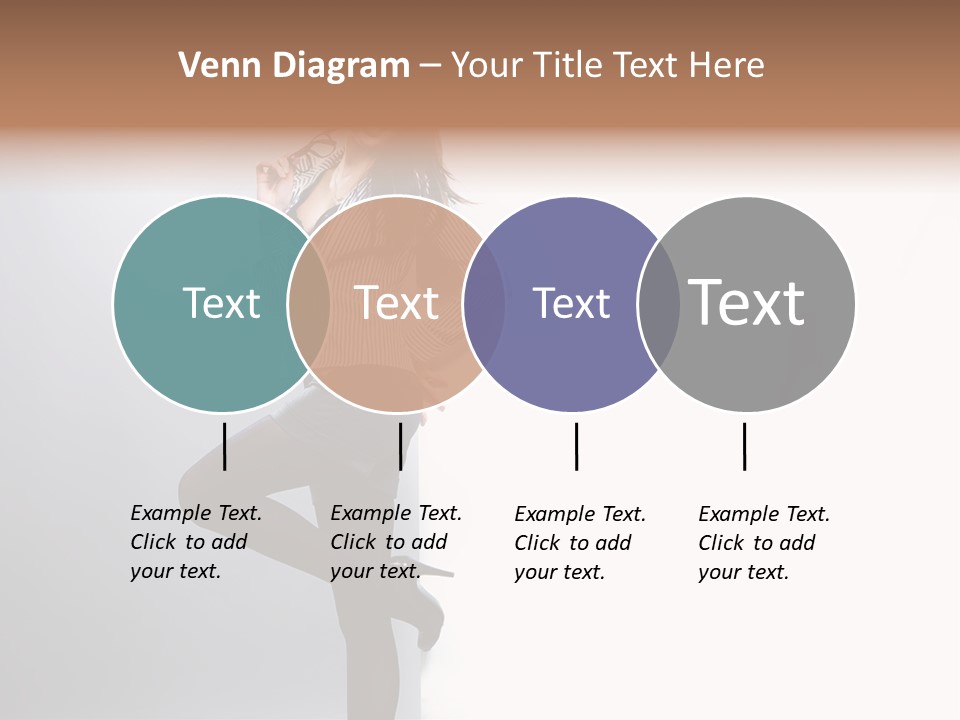 Venn Diagram – Your Title Text Here

Text

Text

Text

Text

Example Text. Click to add your text.

Example Text. Click to add your text.

Example Text. Click to add your text.

Example Text. Click to add your text.